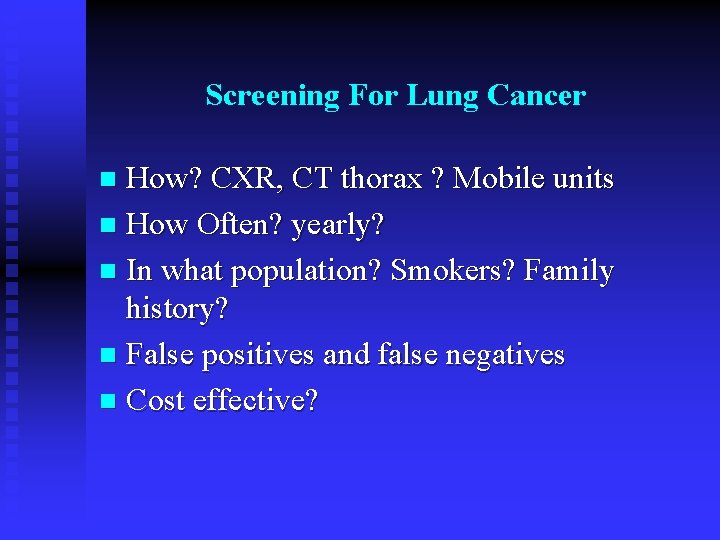 Screening For Lung Cancer

- How? CXR, CT thorax ? Mobile units
- How Often? yearly?
- In what population? Smokers? Family history?
- False positives and false negatives
- Cost effective?